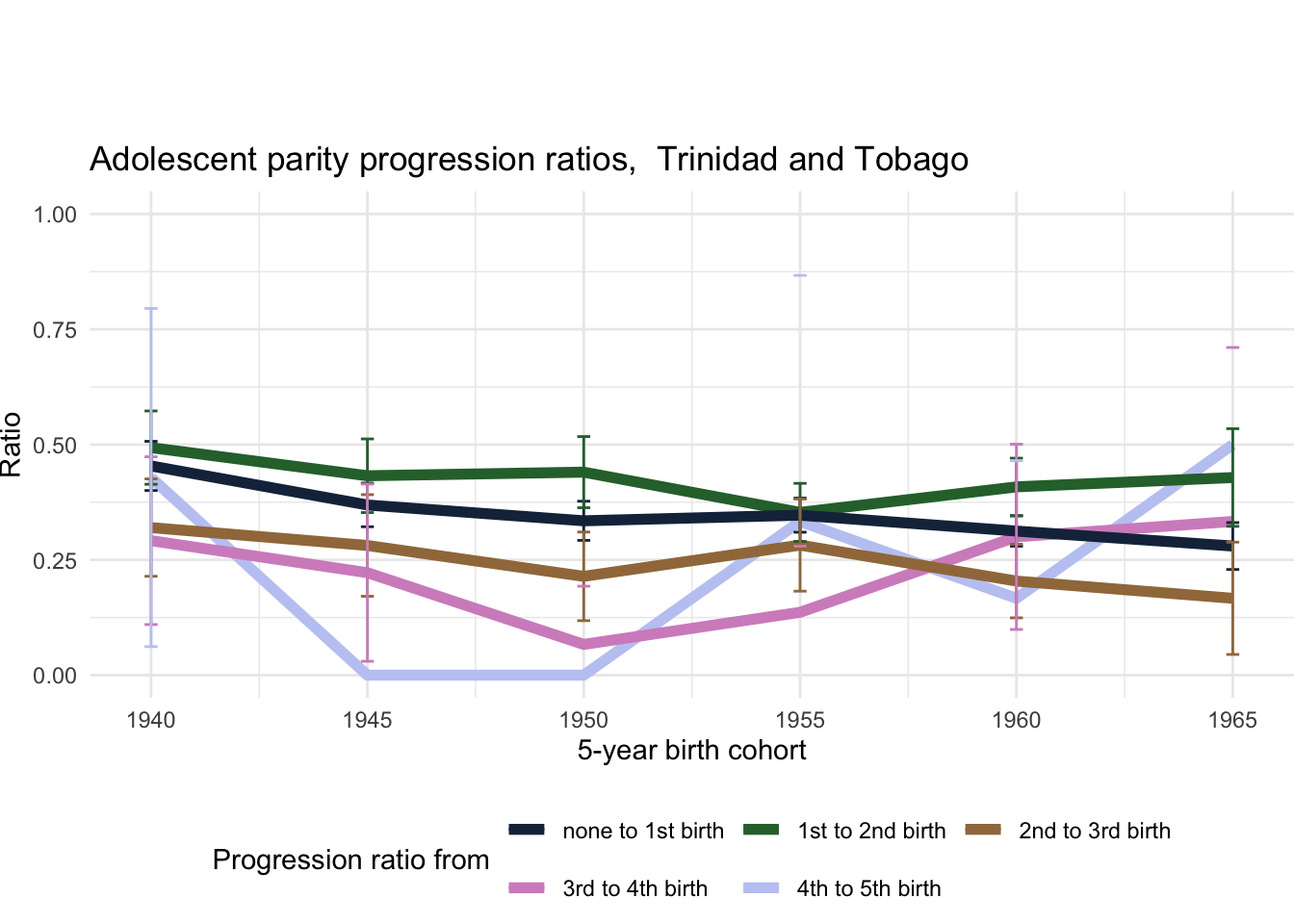 Adolescent parity progression ratios,  Trinidad and Tobago

Ratio

1.00
0.75
0.50
0.25
0.00

1940
1945
1950
1955
1960
1965

5-year birth cohort

Progression ratio from

none to 1st birth
1st to 2nd birth
2nd to 3rd birth
3rd to 4th birth
4th to 5th birth